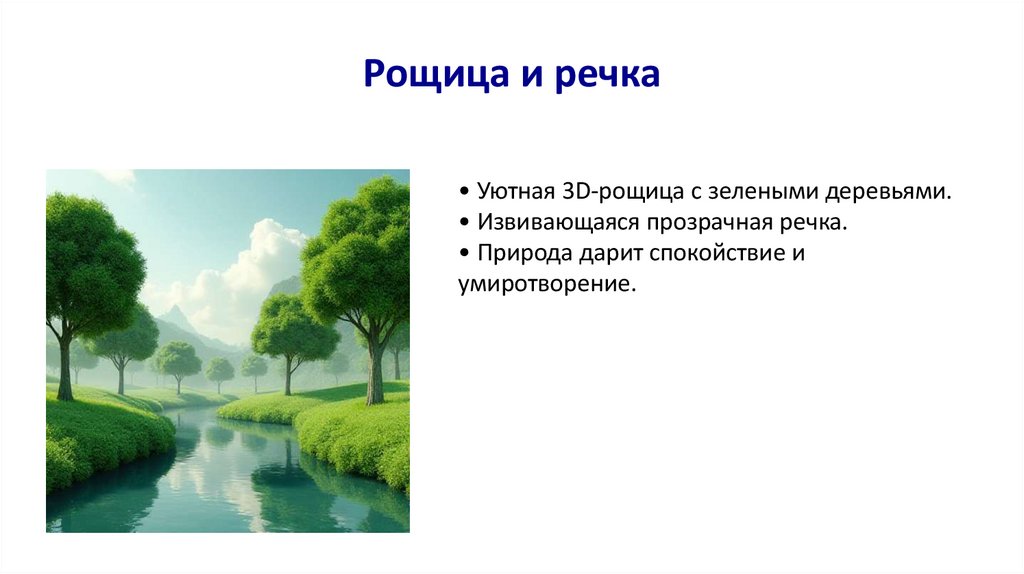 Рощица и речка

• Уютная 3D-рощица с зелеными деревьями.
• Извивающаяся прозрачная речка.
• Природа дарит спокойствие и умиротворение.